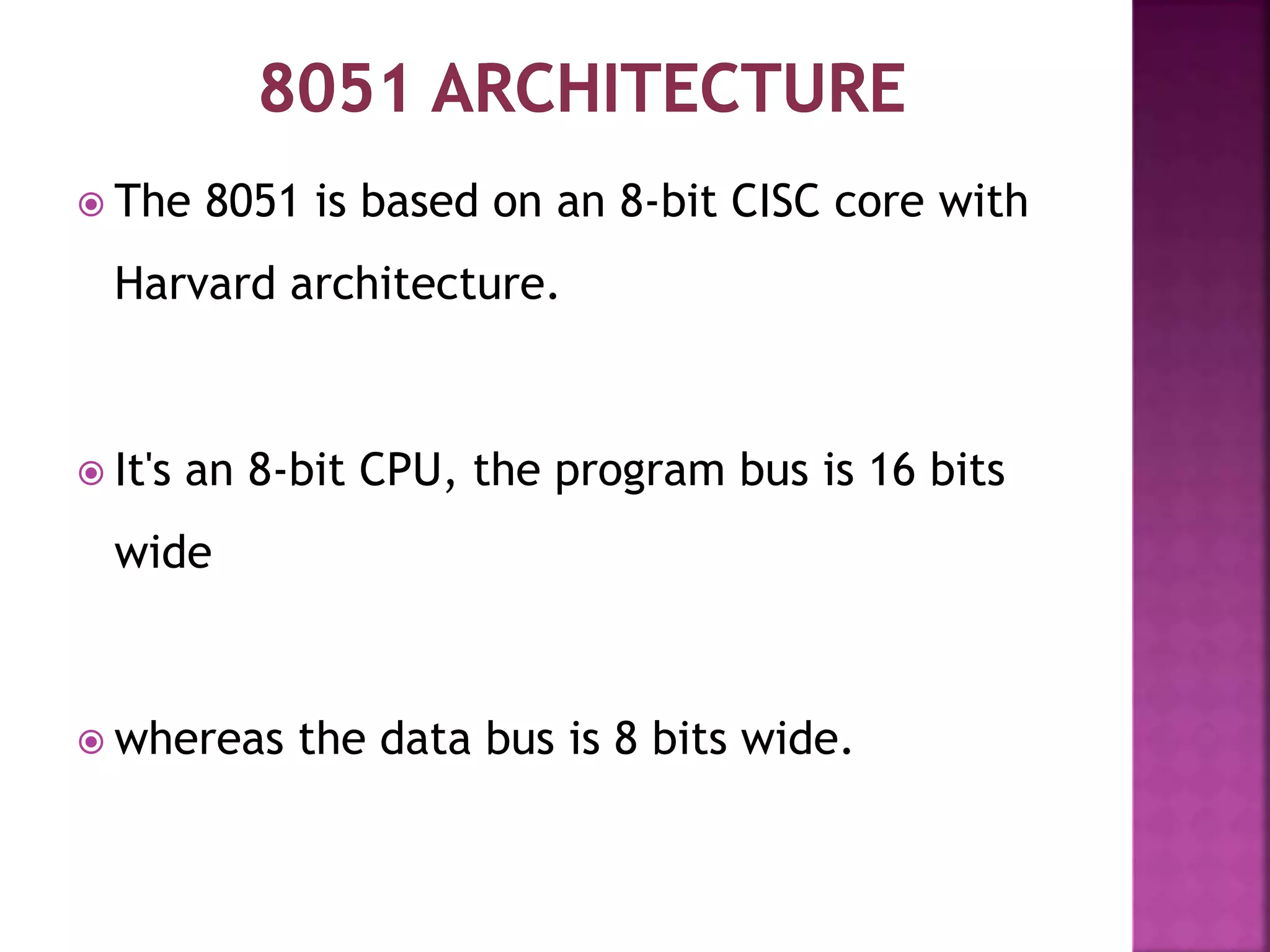 8051 ARCHITECTURE

The 8051 is based on an 8-bit CISC core with Harvard architecture.

It's an 8-bit CPU, the program bus is 16 bits wide

whereas the data bus is 8 bits wide.